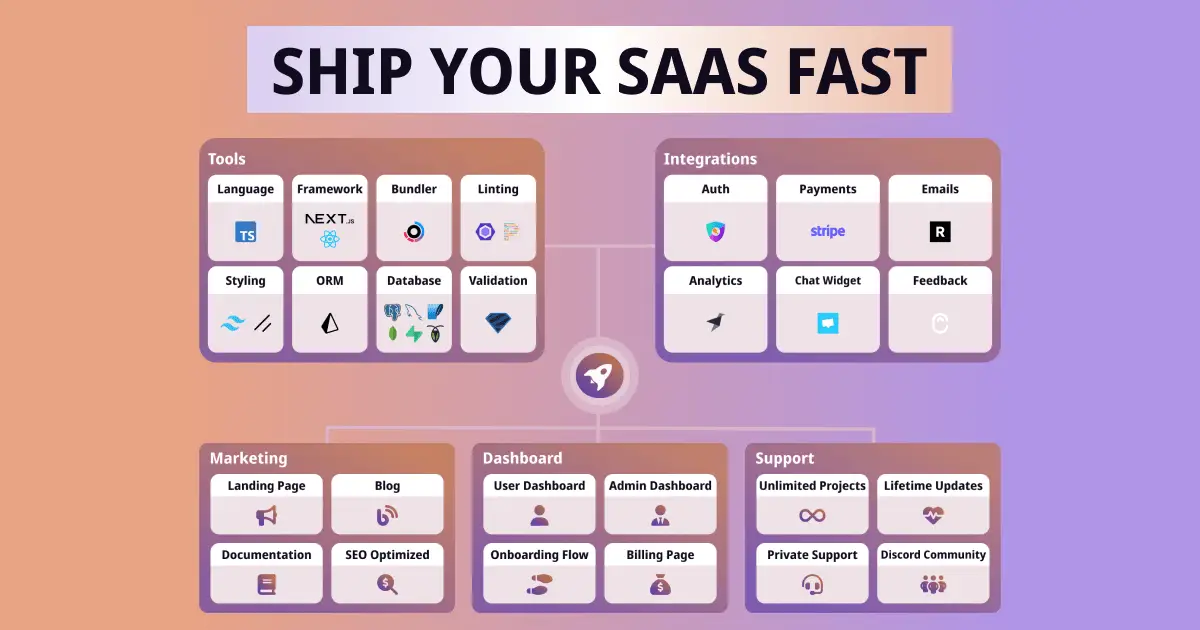 SHIP YOUR SAAS FAST

Tools

Language
TS

Framework
NEXT.JS

Bundler

Linting

Styling

ORM

Database

Validation

Integrations

Auth

Payments
stripe

Emails
R

Analytics

Chat Widget

Feedback

Marketing

Landing Page

Blog

Documentation

SEO Optimized

Dashboard

User Dashboard

Admin Dashboard

Onboarding Flow

Billing Page

Support

Unlimited Projects

Lifetime Updates

Private Support

Discord Community